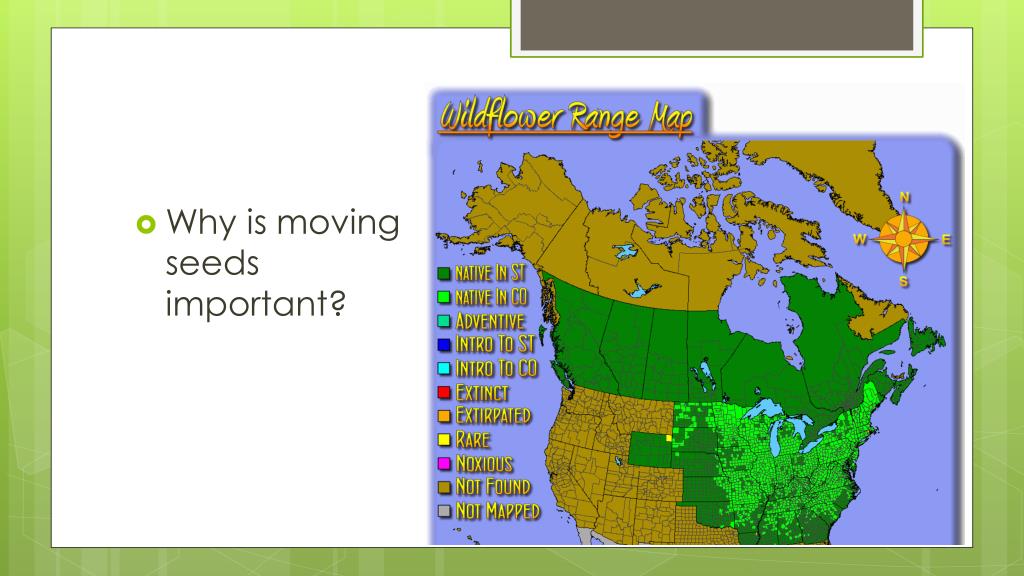 Why is moving seeds important?

Wildflower Range Map

N
W
E
S

NATIVE IN ST
NATIVE IN CO
ADVENTIVE
INTRO TO ST
INTRO TO CO
EXTINCT
EXTIRPATED
RARE
NOXIOUS
NOT FOUND
NOT MAPPED